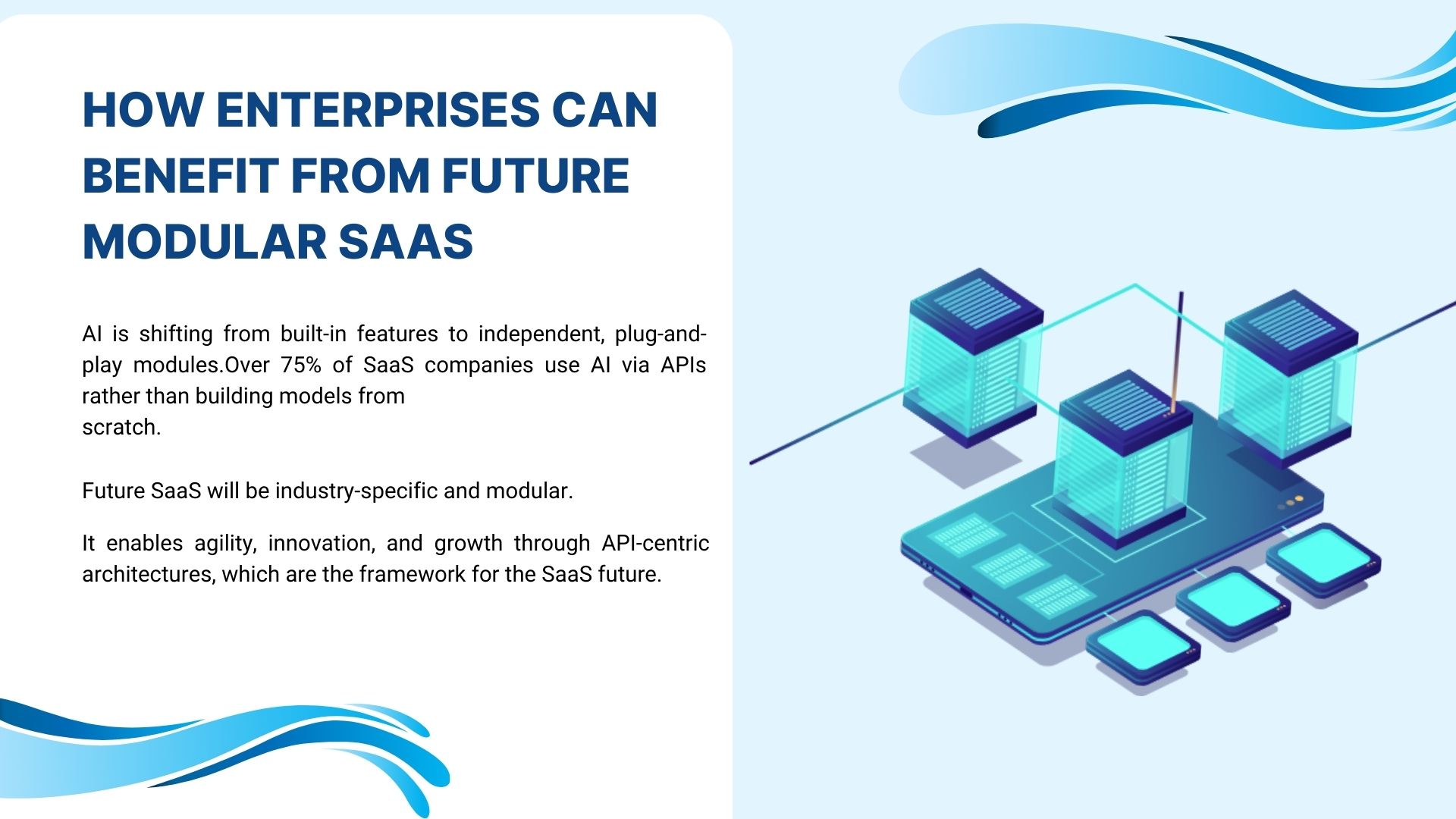 HOW ENTERPRISES CAN BENEFIT FROM FUTURE MODULAR SAAS

AI is shifting from built-in features to independent, plug-and-play modules.Over 75% of SaaS companies use AI via APIs rather than building models from scratch.

Future SaaS will be industry-specific and modular.

It enables agility, innovation, and growth through API-centric architectures, which are the framework for the SaaS future.